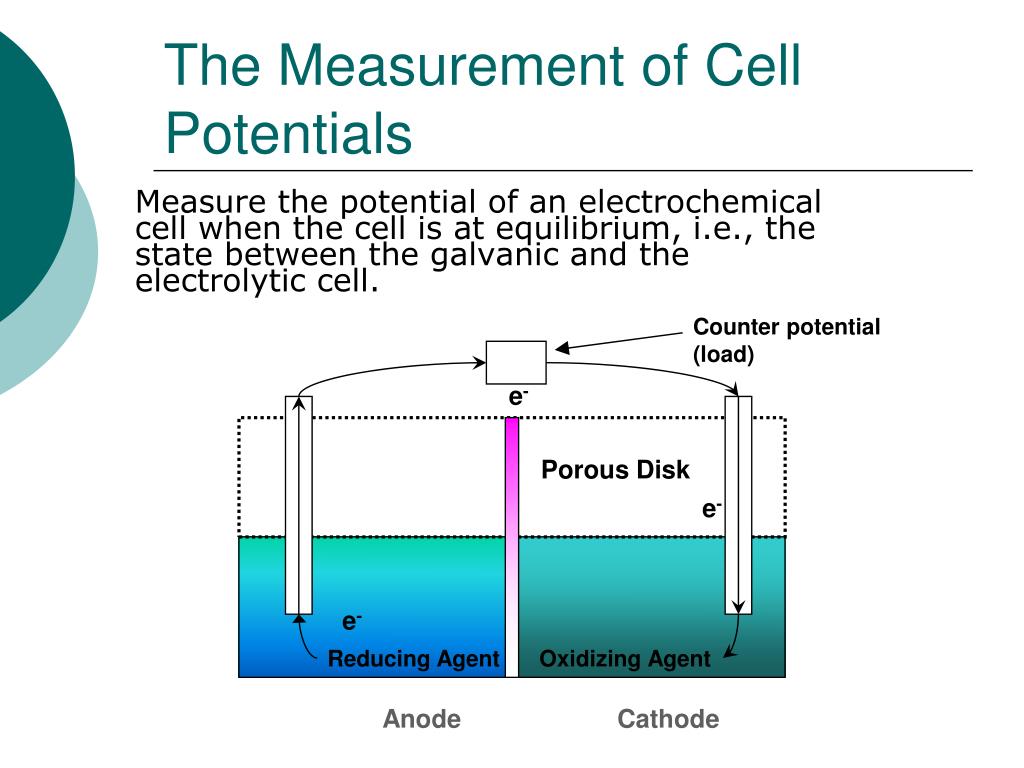 The Measurement of Cell Potentials

Measure the potential of an electrochemical cell when the cell is at equilibrium, i.e., the state between the galvanic and the electrolytic cell.

Counter potential (load)

$e^-$

Porous Disk

$e^-$

$e^-$

Reducing Agent

Oxidizing Agent

Anode

Cathode